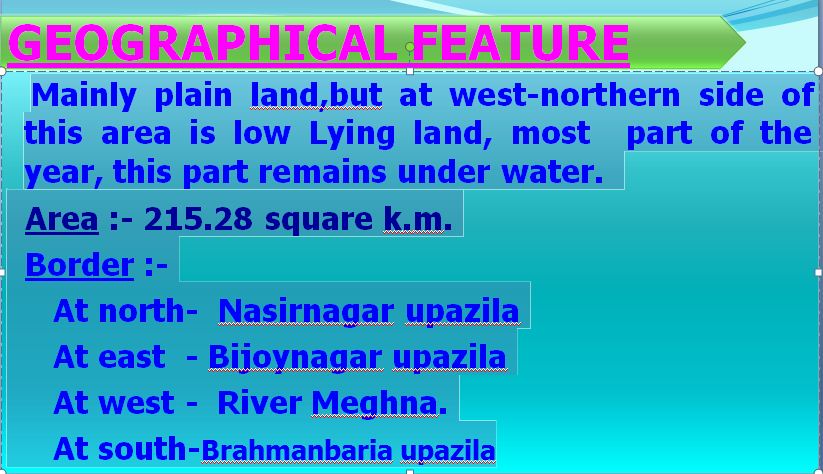 GEOGRAPHICAL FEATURE

Mainly plain land,but at west-northern side of this area is low Lying land, most part of the year, this part remains under water.

Area :- 215.28 square k.m.

Border :-

At north- Nasirnagar upazila

At east - Bijoynagar upazila

At west - River Meghna.

At south-Brahmanbaria upazila